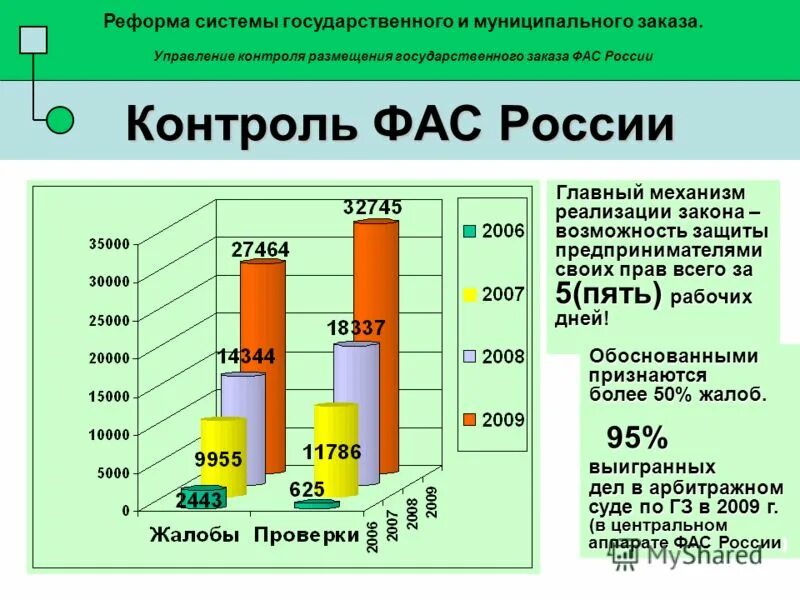 Реформа системы государственного и муниципального заказа.

Управление контроля размещения государственного заказа ФАС России

Контроль ФАС России

35000
30000
25000
20000
15000
10000
5000
0

27464
32745
14344
18337
9955
11786
2443
625

Жалобы Проверки

2006 2007 2008 2009

2006
2007
2008
2009

Главный механизм реализации закона – возможность защиты предпринимателями своих прав всего за 5(пять) рабочих дней!

Обоснованными признаются более 50% жалоб.

95% выигранных дел в арбитражном суде по ГЗ в 2009 г. (в центральном аппарате ФАС России

MyShared